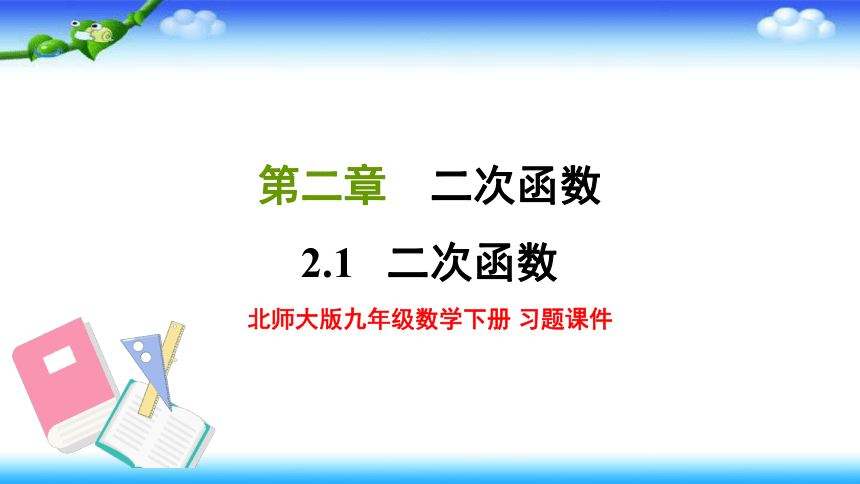 第二章　二次函数

2.1　二次函数

北师大版九年级数学下册 习题课件